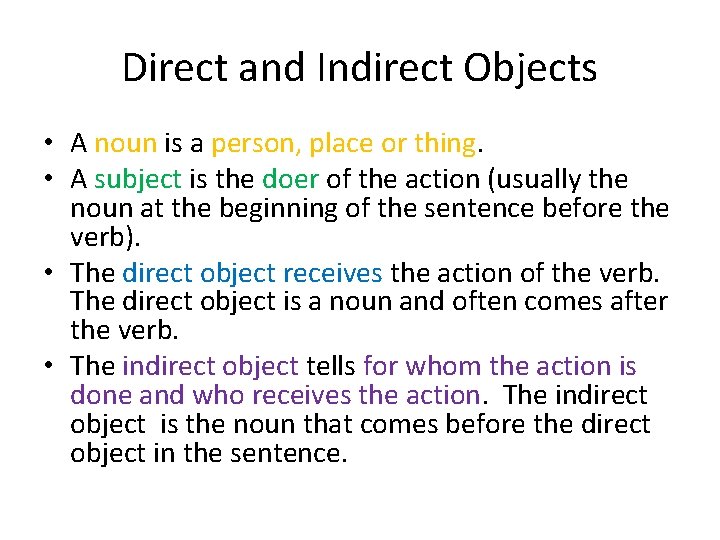 Direct and Indirect Objects

• A noun is a person, place or thing.
• A subject is the doer of the action (usually the noun at the beginning of the sentence before the verb).
• The direct object receives the action of the verb. The direct object is a noun and often comes after the verb.
• The indirect object tells for whom the action is done and who receives the action. The indirect object is the noun that comes before the direct object in the sentence.